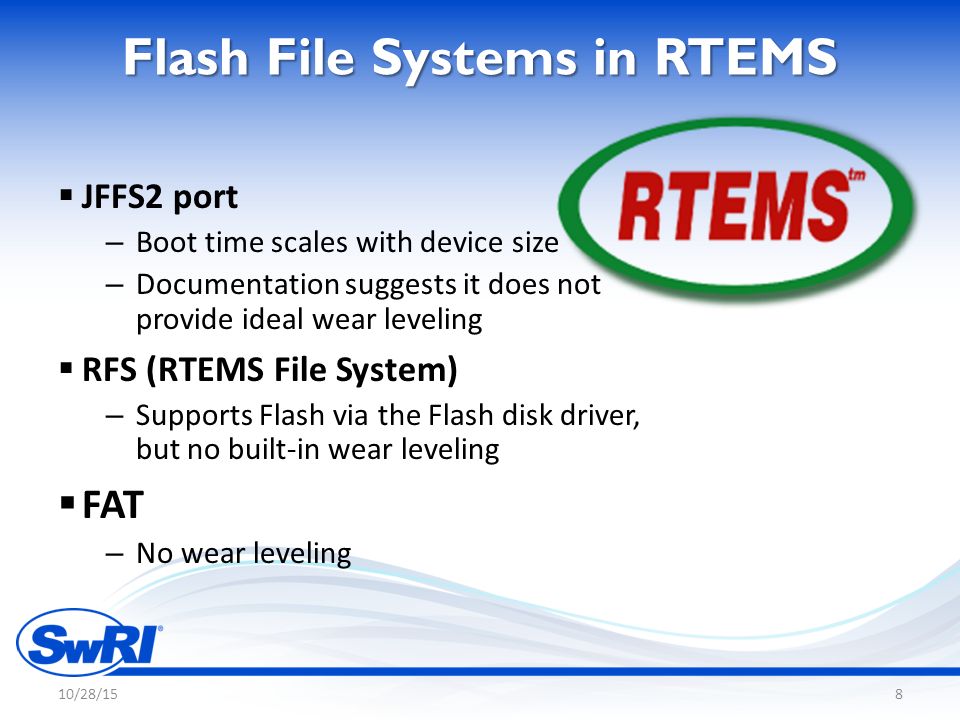 Flash File Systems in RTEMS

RTEMS tm

▪ JFFS2 port
– Boot time scales with device size
– Documentation suggests it does not provide ideal wear leveling

▪ RFS (RTEMS File System)
– Supports Flash via the Flash disk driver, but no built-in wear leveling

▪ FAT
– No wear leveling

SwRI®

10/28/15

8